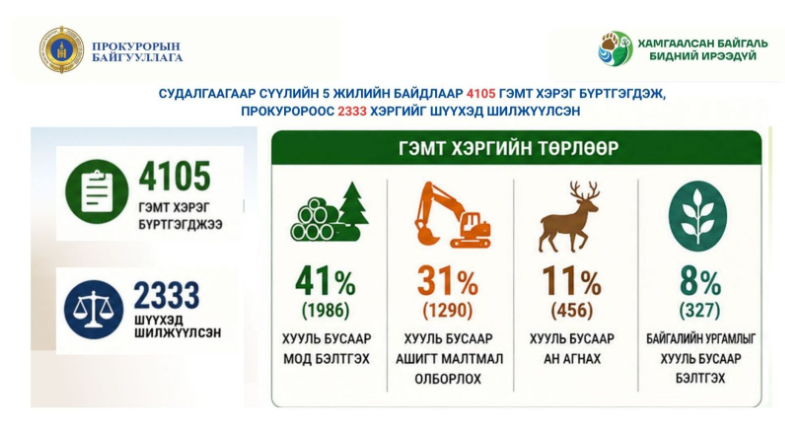 ПРОКУРОРЫН БАЙГУУЛЛАГА

ХАМГААЛСАН БАЙГАЛЬ БИДНИЙ ИРЭЭДҮЙ

СУДАЛГААГААР СҮҮЛИЙН 5 ЖИЛИЙН БАЙДЛААР 4105 ГЭМТ ХЭРЭГ БҮРТГЭГДЭЖ, ПРОКУРОРООС 2333 ХЭРГИЙГ ШҮҮХЭД ШИЛЖҮҮЛСЭН

4105
ГЭМТ ХЭРЭГ БҮРТГЭГДЖЭЭ

2333
ШҮҮХЭД ШИЛЖҮҮЛСЭН

ГЭМТ ХЭРГИЙН ТӨРЛӨӨР

41%
(1986)
ХУУЛЬ БУСААР МОД БЭЛТГЭХ

31%
(1290)
ХУУЛЬ БУСААР АШИГТ МАЛТМАЛ ОЛБОРЛОХ

11%
(456)
ХУУЛЬ БУСААР АН АГНАХ

8%
(327)
БАЙГАЛИЙН УРГАМЛЫГ ХУУЛЬ БУСААР БЭЛТГЭХ